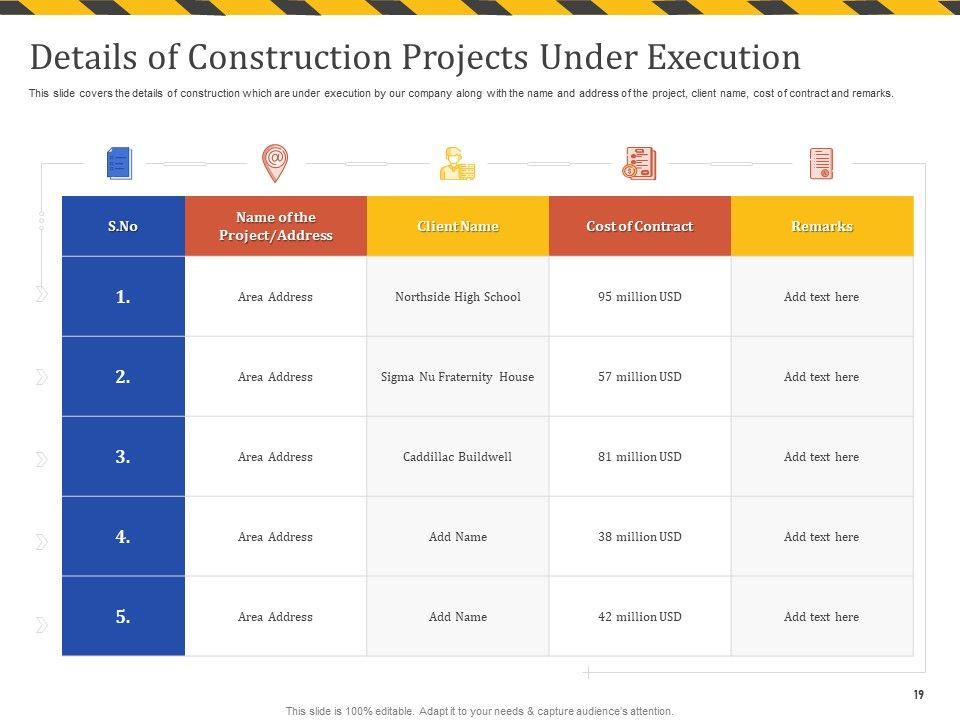 Details of Construction Projects Under Execution

This slide covers the details of construction which are under execution by our company along with the name and address of the project, client name, cost of contract and remarks.

| S.No | Name of the Project/Address | Client Name | Cost of Contract | Remarks |
|---|---|---|---|---|
| 1. | Area Address | Northside High School | 95 million USD | Add text here |
| 2. | Area Address | Sigma Nu Fraternity House | 57 million USD | Add text here |
| 3. | Area Address | Caddillac Buildwell | 81 million USD | Add text here |
| 4. | Area Address | Add Name | 38 million USD | Add text here |
| 5. | Area Address | Add Name | 42 million USD | Add text here |

19

This slide is 100% editable. Adapt it to your needs & capture audience's attention.